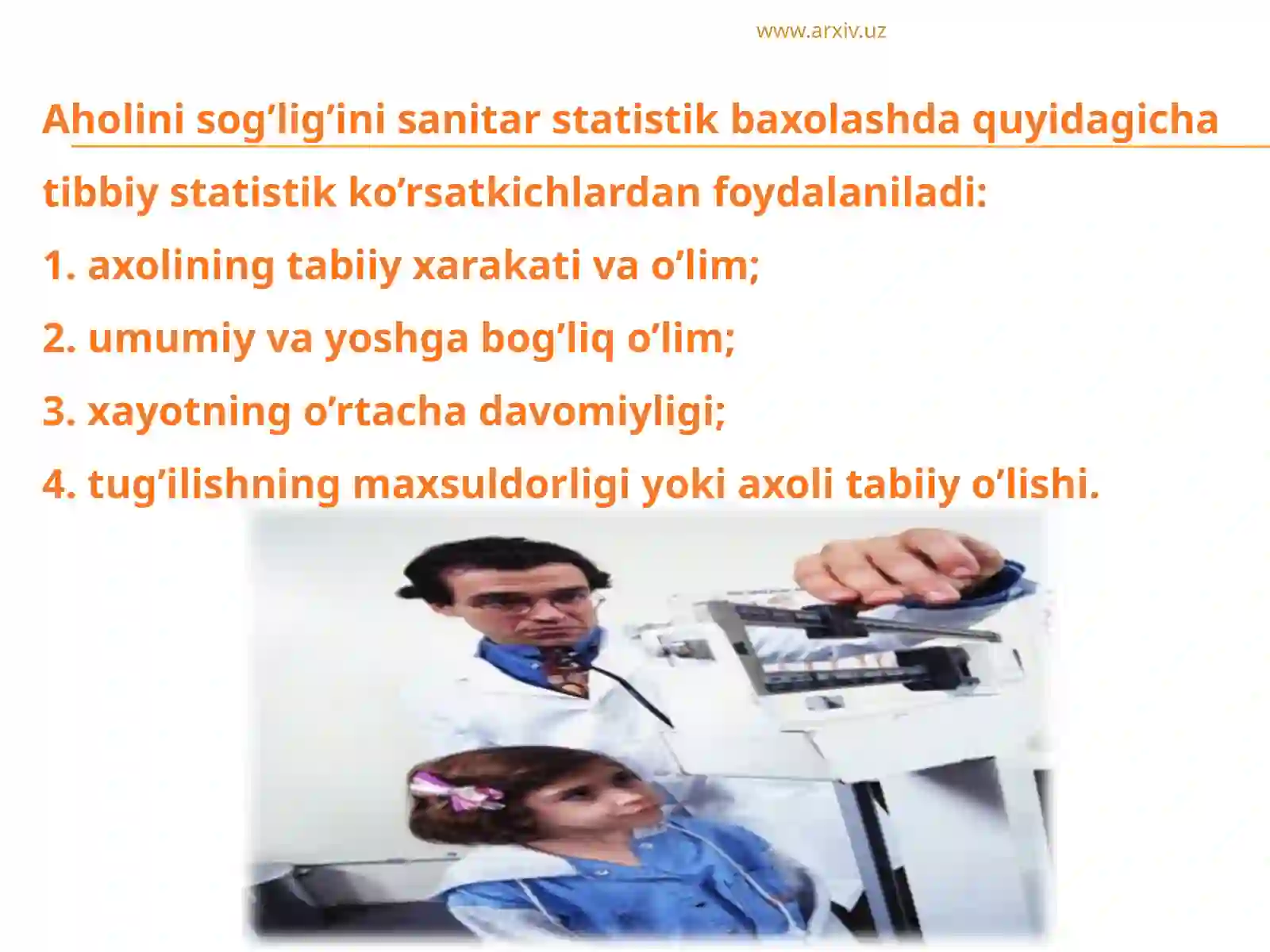 www.arxiv.uz

Aholini sog’lig’ini sanitar statistik baxolashda quyidagicha tibbiy statistik ko’rsatkichlardan foydalaniladi:

1. axolining tabiiy xarakati va o’lim;

2. umumiy va yoshga bog’liq o’lim;

3. xayotning o’rtacha davomiyligi;

4. tug’ilishning maxsuldorligi yoki axoli tabiiy o’lishi.